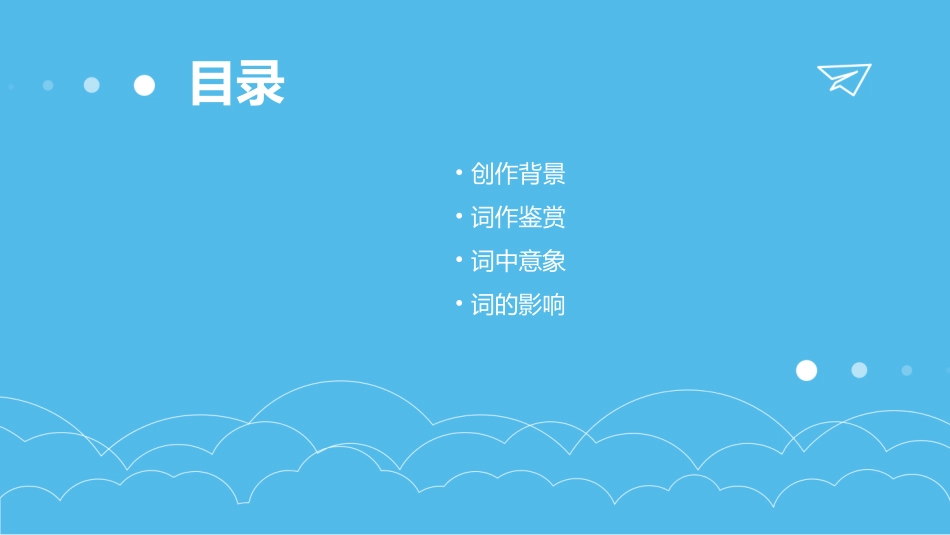 目录

• 创作背景
• 词作鉴赏
• 词中意象
• 词的影响